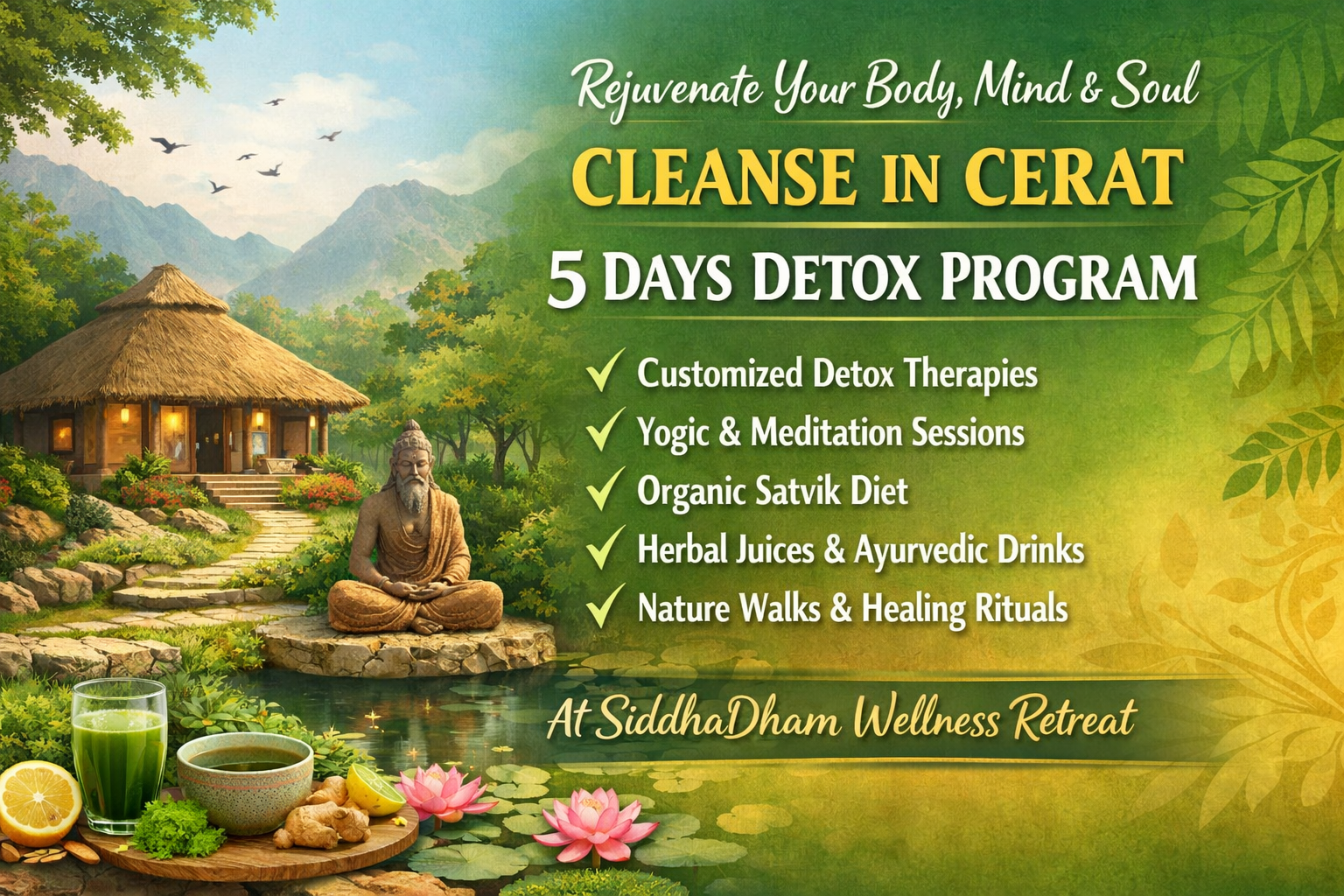 Rejuvenate Your Body, Mind & Soul

CLEANSE IN CERAT

5 DAYS DETOX PROGRAM

✓ Customized Detox Therapies
✓ Yogic & Meditation Sessions
✓ Organic Satvik Diet
✓ Herbal Juices & Ayurvedic Drinks
✓ Nature Walks & Healing Rituals

At SiddhaDham Wellness Retreat